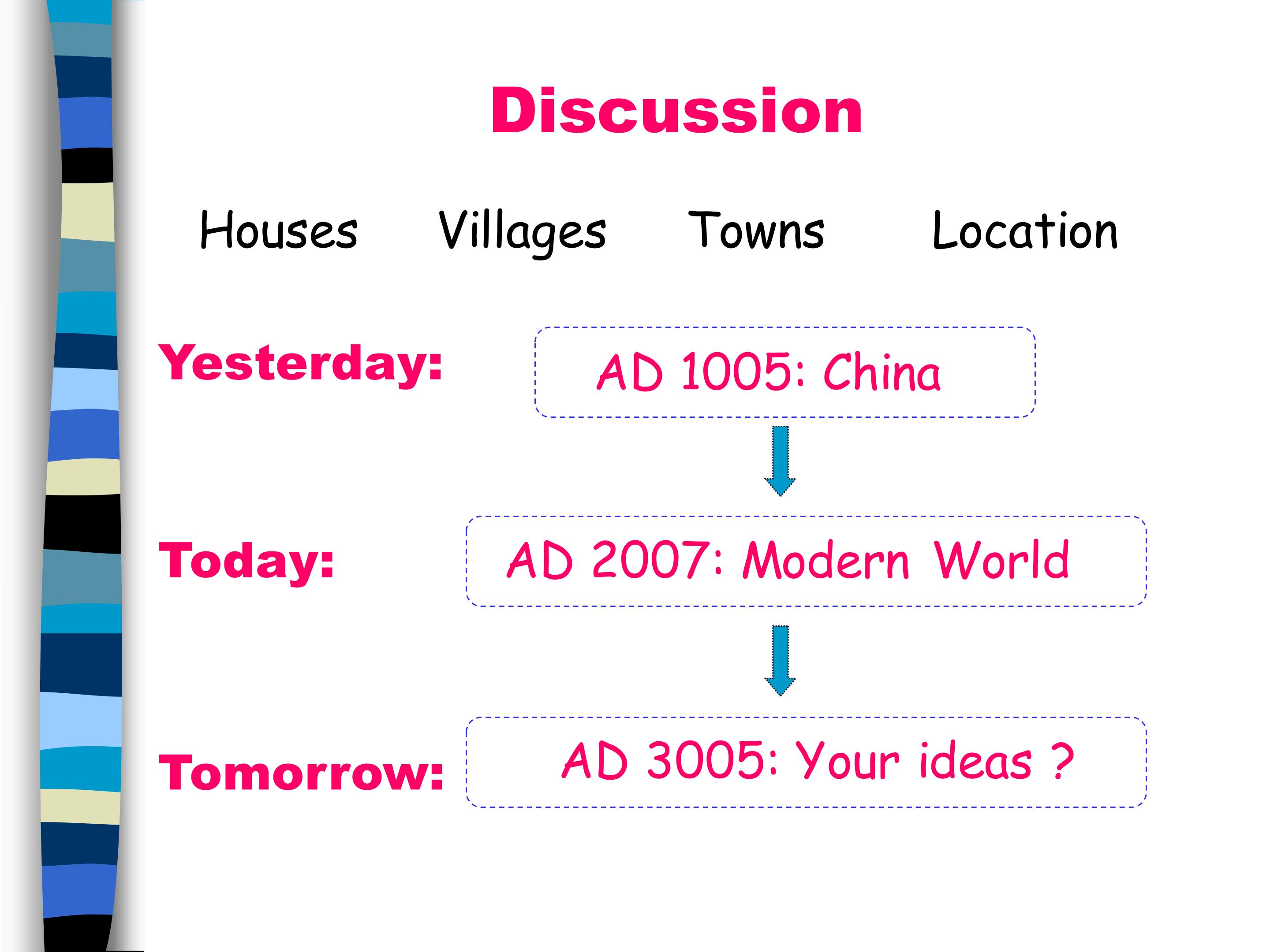 Discussion

Houses Villages Towns Location

Yesterday:

AD 1005: China

Today:

AD 2007: Modern World

Tomorrow:

AD 3005: Your ideas ?